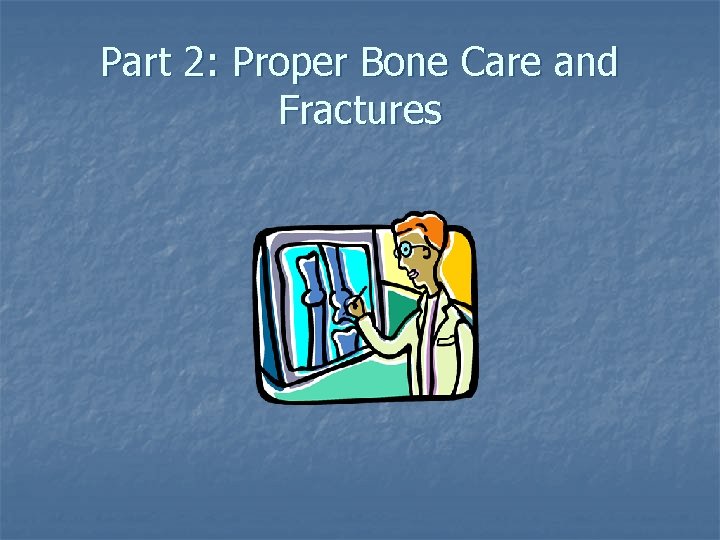 Part 2: Proper Bone Care and Fractures